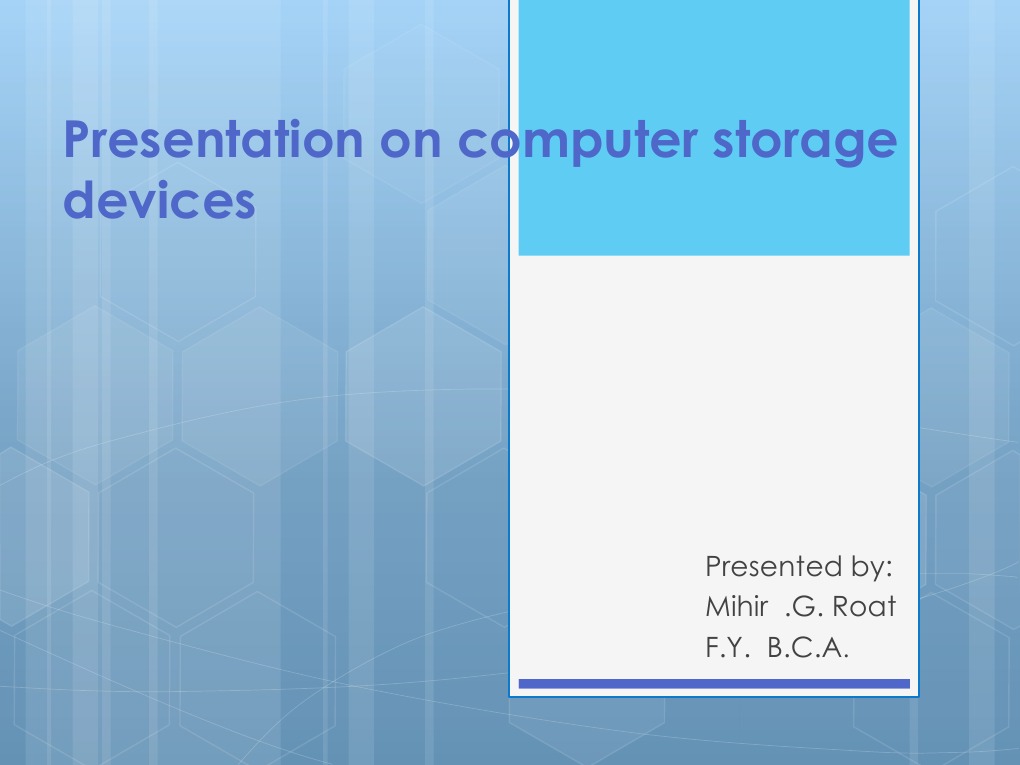 Presentation on computer storage devices

Presented by:
Mihir .G. Roat
F.Y. B.C.A.